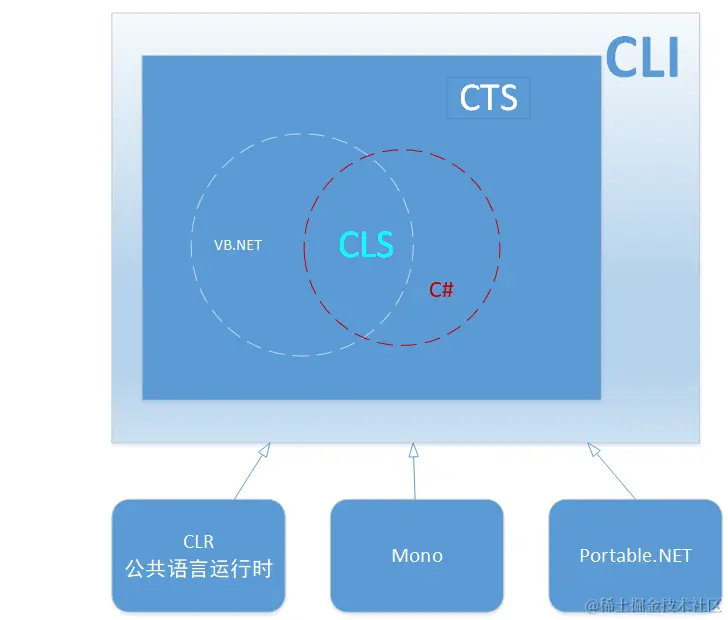 CLI
CTS
VB.NET
CLS
C#
CLR
公共语言运行时
Mono
Portable.NET
@稀土掘金技术社区